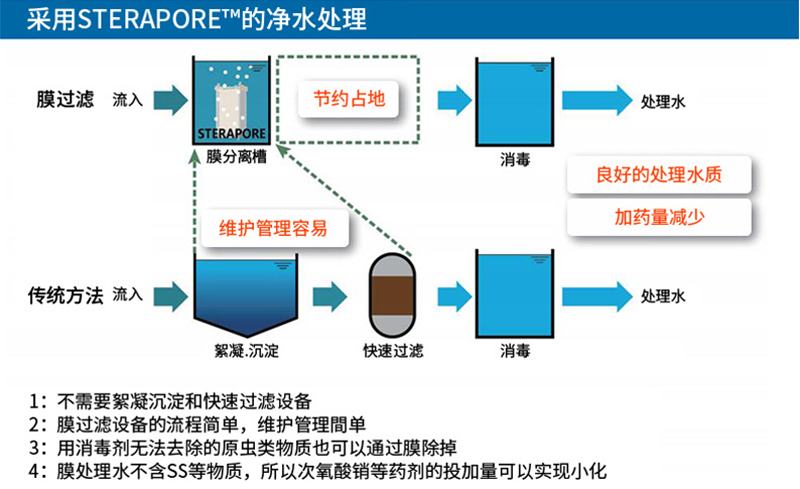 采用STERAPORE™的净水处理

膜过滤 流入

STERAPORE

膜分离槽

节约占地

消毒

处理水

良好的处理水质

加药量减少

维护管理容易

传统方法 流入

絮凝.沉淀

快速过滤

消毒

处理水

1：不需要絮凝沉淀和快速过滤设备
2：膜过滤设备的流程简单，维护管理間单
3：用消毒剂无法去除的原虫类物质也可以通过膜除掉
4：膜处理水不含SS等物质，所以次氧酸销等药剂的投加量可以实现小化